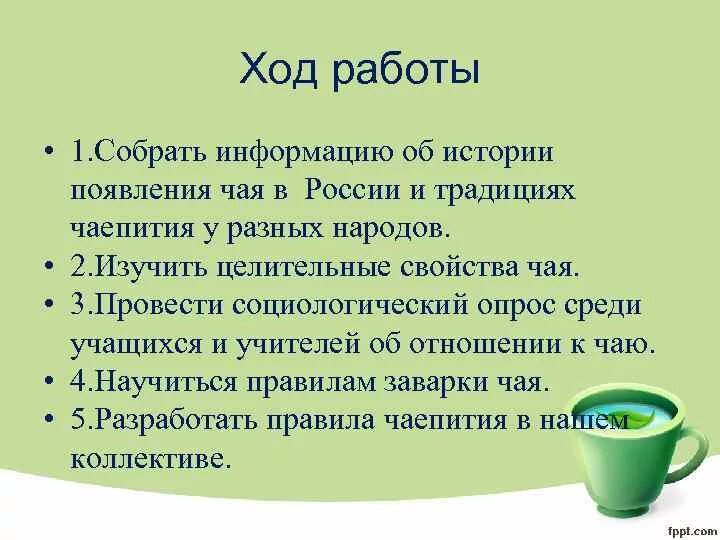 Ход работы

• 1.Собрать информацию об истории появления чая в России и традициях чаепития у разных народов.
• 2.Изучить целительные свойства чая.
• 3.Провести социологический опрос среди учащихся и учителей об отношении к чаю.
• 4.Научиться правилам заварки чая.
• 5.Разработать правила чаепития в нашем коллективе.

fppt.com